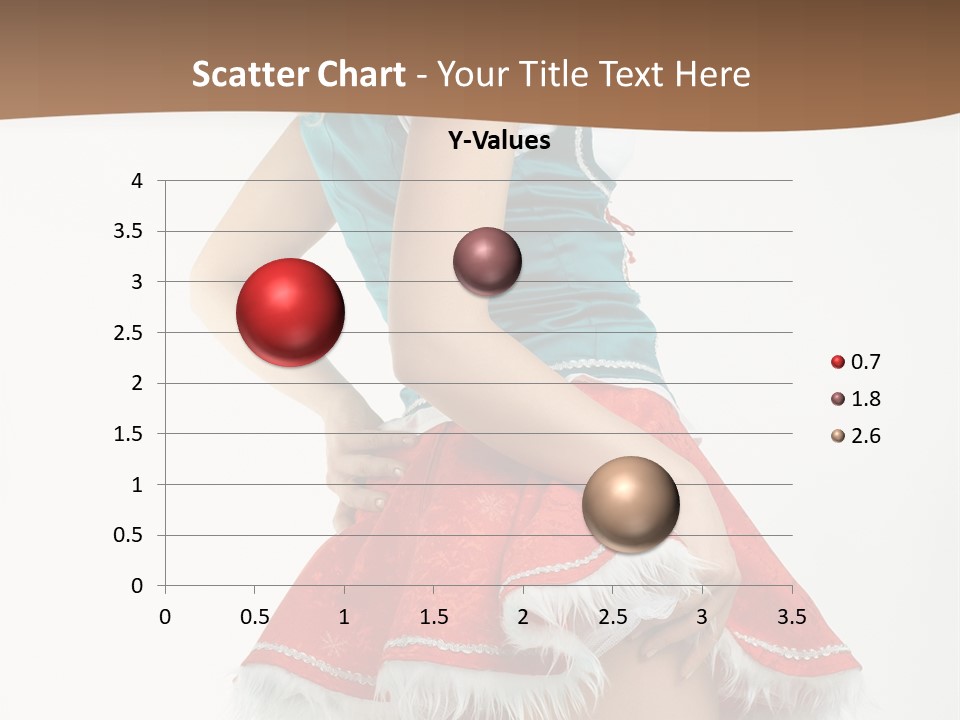 Scatter Chart - Your Title Text Here

Y-Values

4
3.5
3
2.5
2
1.5
1
0.5
0

0 0.5 1 1.5 2 2.5 3 3.5

0.7
1.8
2.6